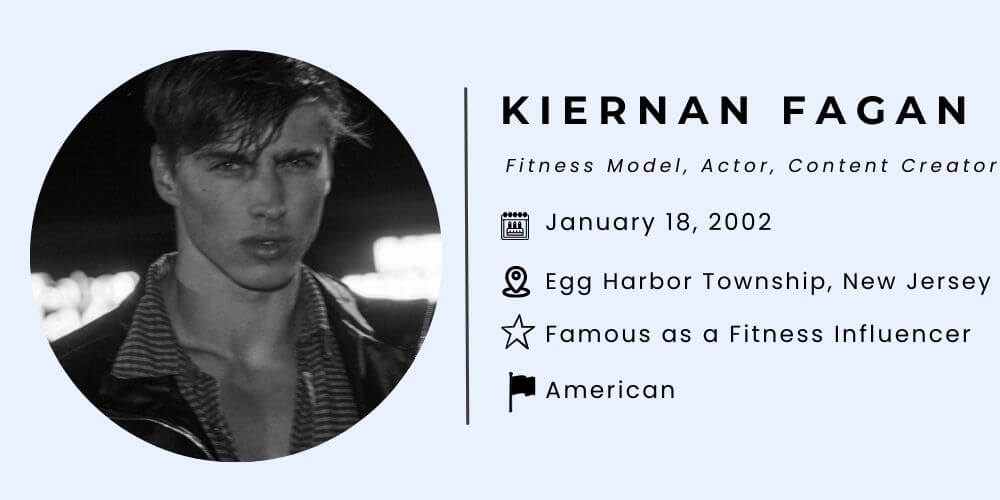 KIERNAN FAGAN

Fitness Model, Actor, Content Creator

January 18, 2002

Egg Harbor Township, New Jersey

Famous as a Fitness Influencer

American